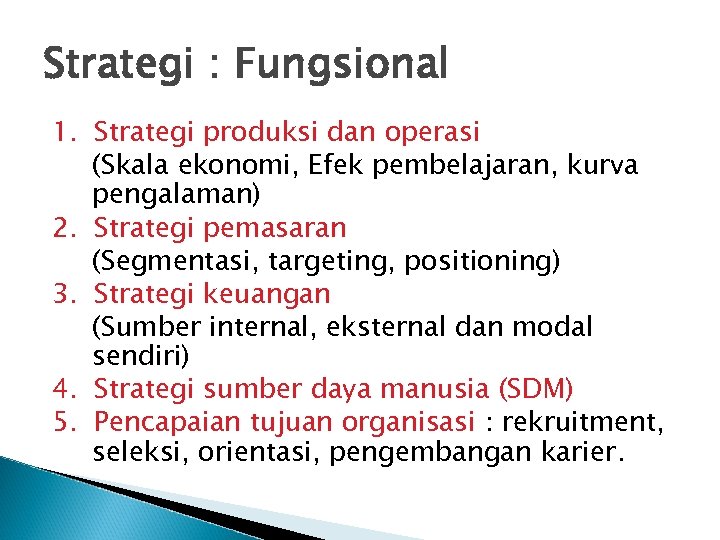 Strategi : Fungsional

1. Strategi produksi dan operasi
(Skala ekonomi, Efek pembelajaran, kurva pengalaman)
2. Strategi pemasaran
(Segmentasi, targeting, positioning)
3. Strategi keuangan
(Sumber internal, eksternal dan modal sendiri)
4. Strategi sumber daya manusia (SDM)
5. Pencapaian tujuan organisasi : rekruitment, seleksi, orientasi, pengembangan karier.